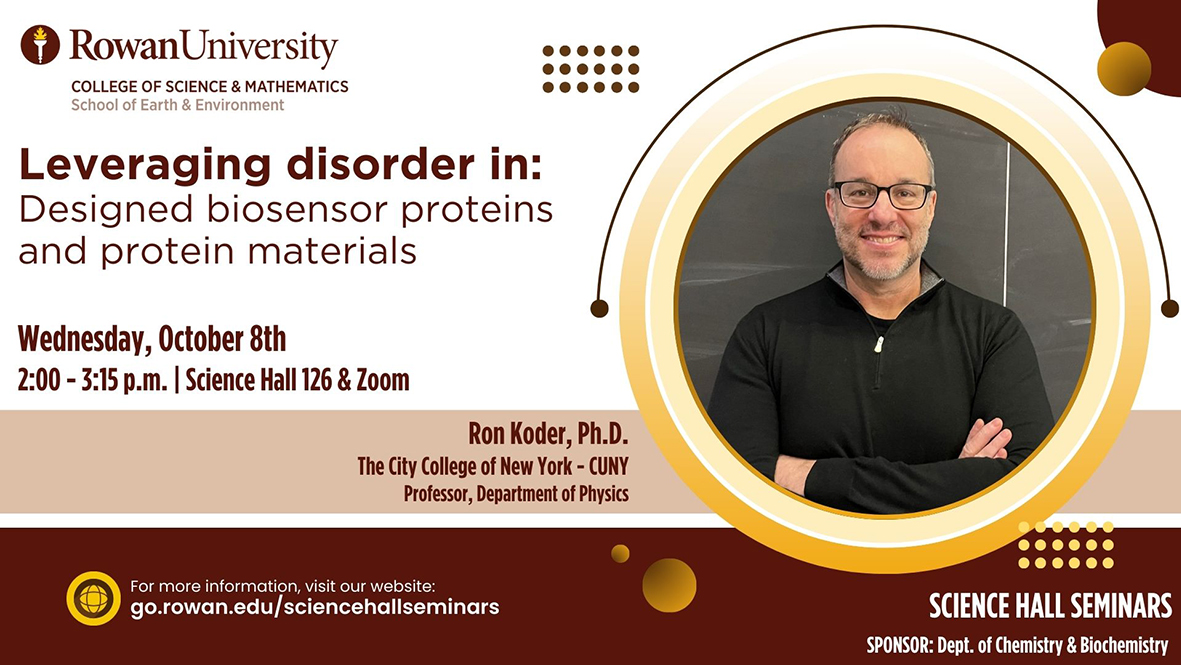 RowanUniversity
COLLEGE OF SCIENCE & MATHEMATICS
School of Earth & Environment

Leveraging disorder in:
Designed biosensor proteins and protein materials

Wednesday, October 8th
2:00 - 3:15 p.m. | Science Hall 126 & Zoom

Ron Koder, Ph.D.
The City College of New York - CUNY
Professor, Department of Physics

For more information, visit our website:
go.rowan.edu/sciencehallseminars

SCIENCE HALL SEMINARS
SPONSOR: Dept. of Chemistry & Biochemistry